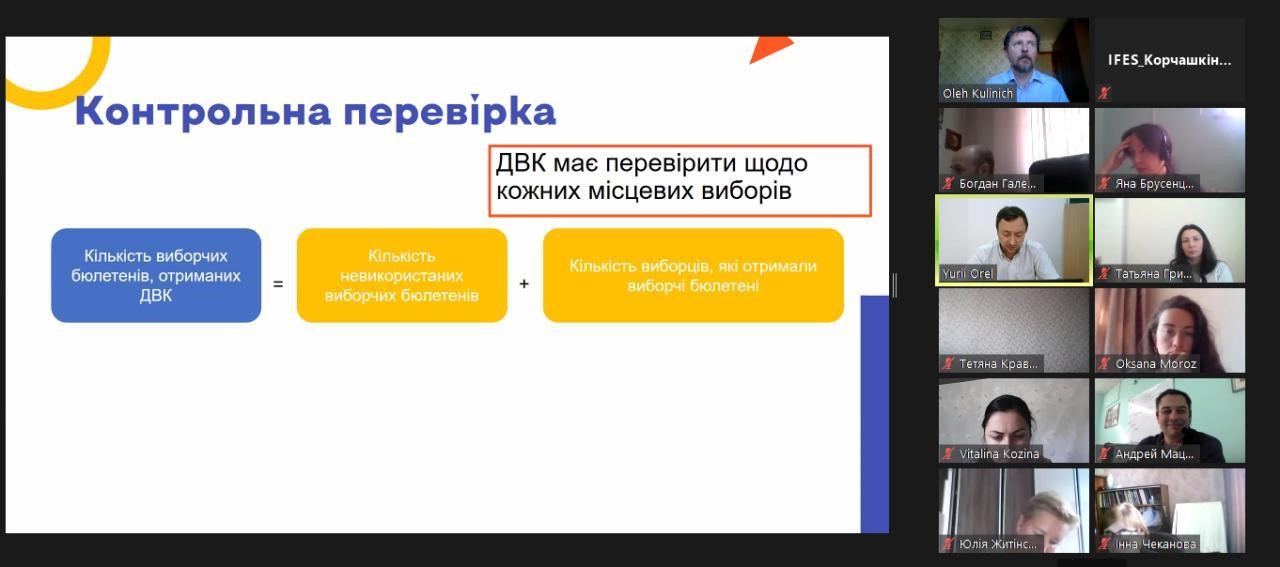 Контрольна перевірка

ДВК має перевірити щодо кожних місцевих виборів

Кількість виборчих бюлетенів, отриманих ДВК = Кількість невикористаних виборчих бюлетенів + Кількість виборців, які отримали виборчі бюлетені

Oleh Kulinich
IFES_Корчашкін...
Богдан Гале...
Яна Брусенц...
Yurii Orel
Татьяна Гри...
Тетяна Крав...
Oksana Moroz
Vitalina Kozina
Андрей Мац...
Юлія Житінс...
Інна Чеканова